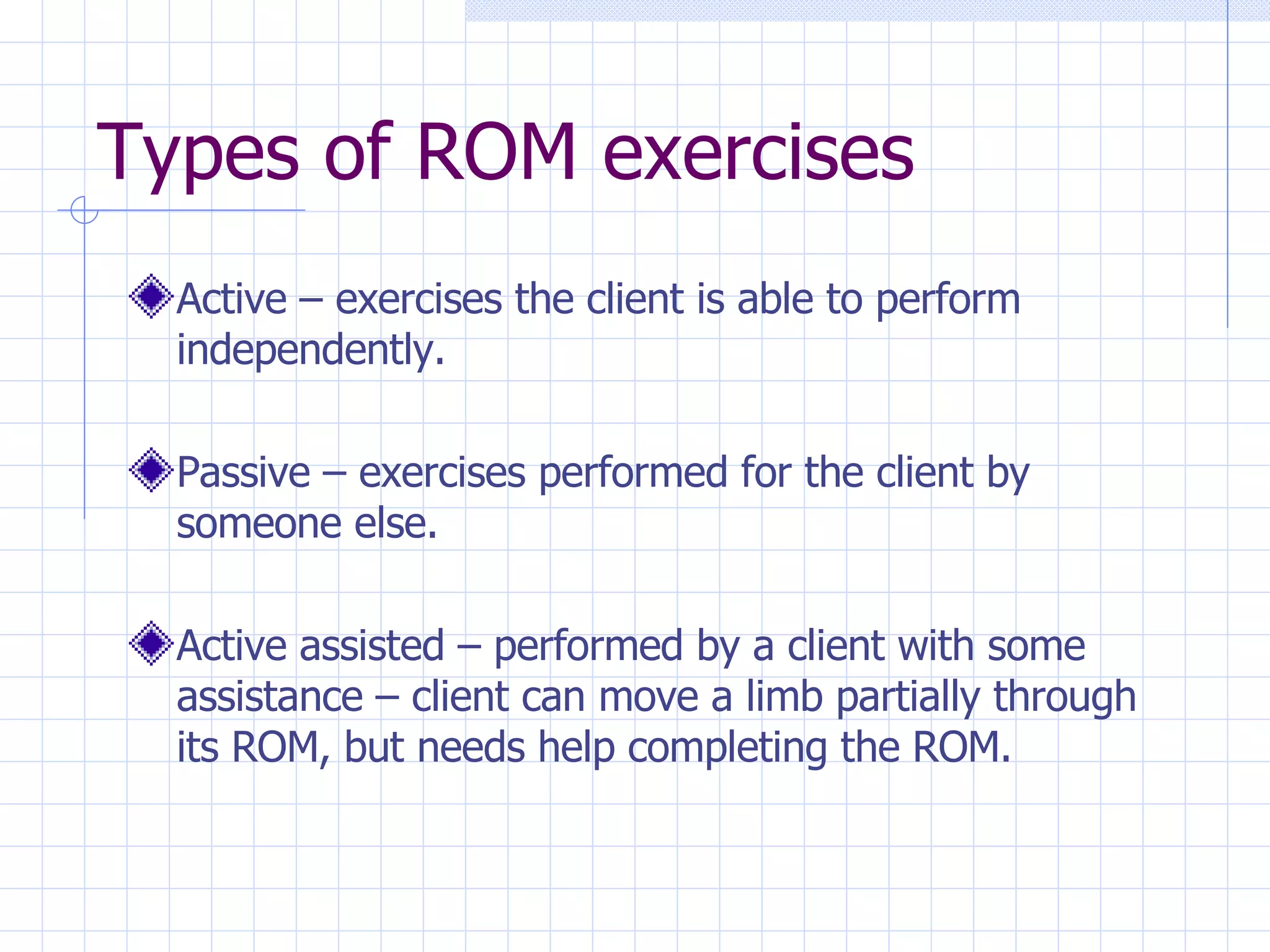 Types of ROM exercises

Active – exercises the client is able to perform independently.

Passive – exercises performed for the client by someone else.

Active assisted – performed by a client with some assistance – client can move a limb partially through its ROM, but needs help completing the ROM.